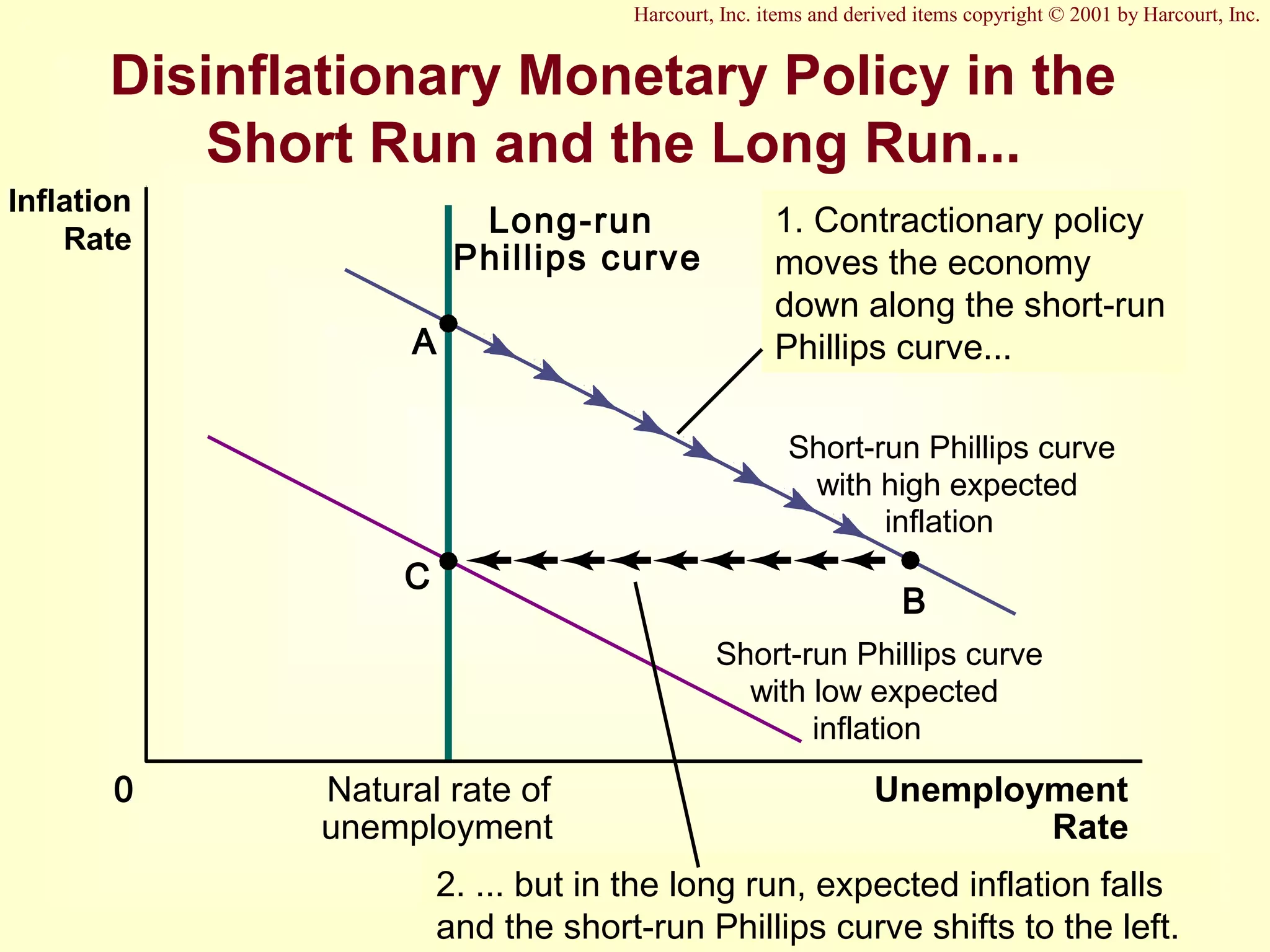 Harcourt, Inc. items and derived items copyright © 2001 by Harcourt, Inc.

Disinflationary Monetary Policy in the Short Run and the Long Run...

Inflation Rate

Long-run Phillips curve

1. Contractionary policy moves the economy down along the short-run Phillips curve...

A

Short-run Phillips curve with high expected inflation

C

B

Short-run Phillips curve with low expected inflation

0

Natural rate of unemployment

Unemployment Rate

2. ... but in the long run, expected inflation falls and the short-run Phillips curve shifts to the left.